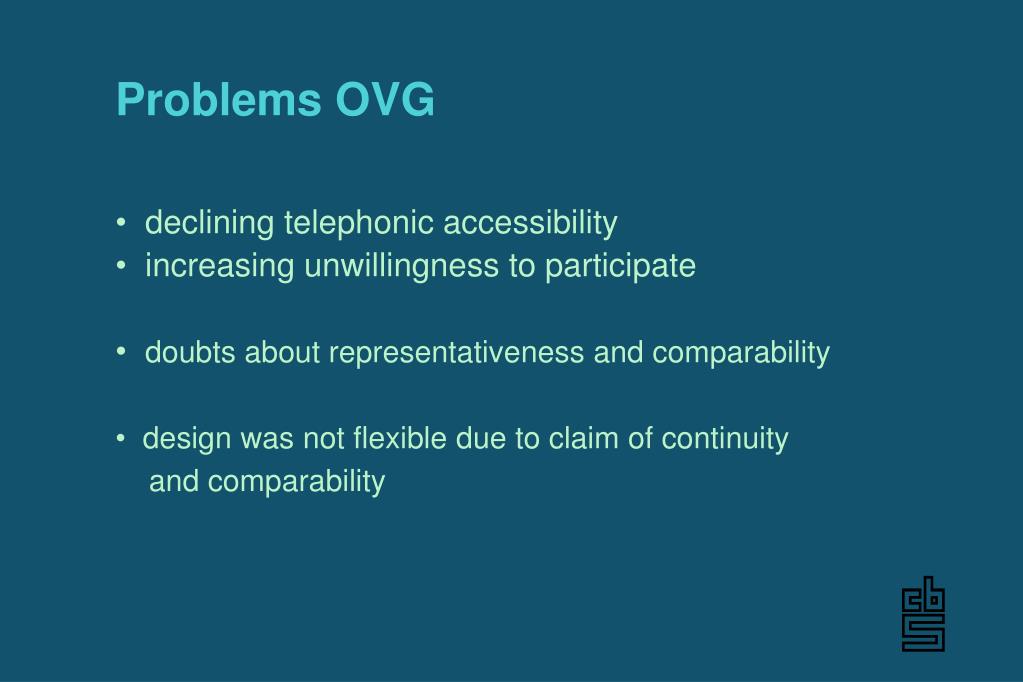 Problems OVG

• declining telephonic accessibility
• increasing unwillingness to participate

• doubts about representativeness and comparability

• design was not flexible due to claim of continuity and comparability

cbs